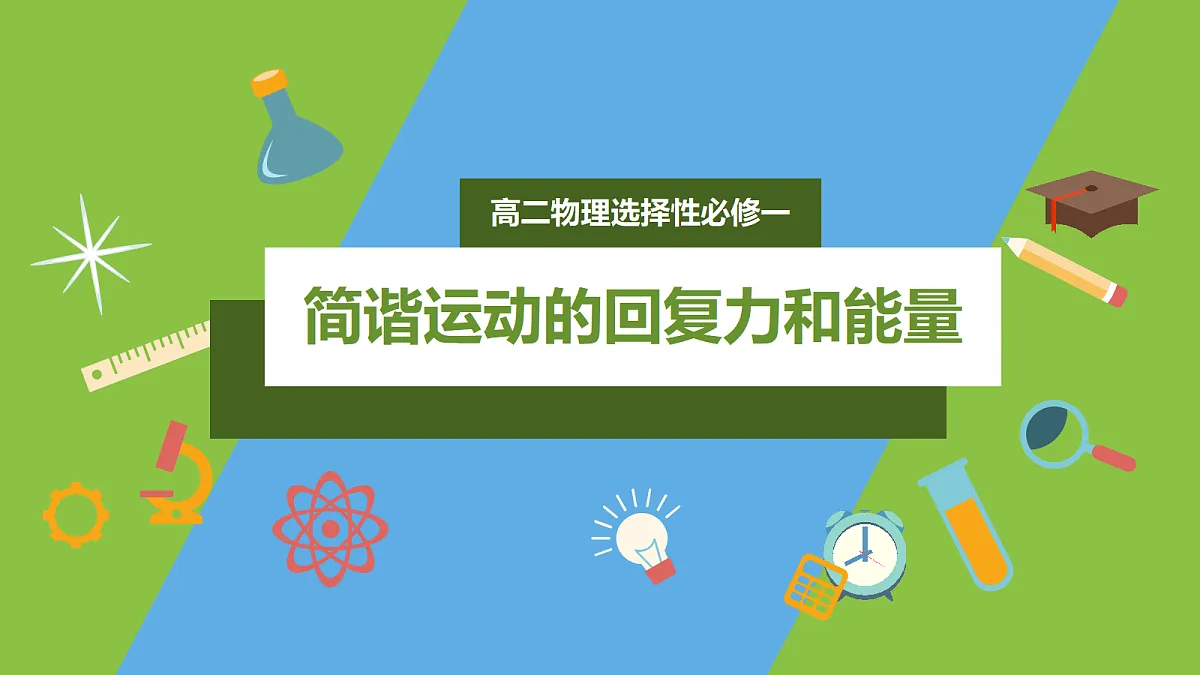 高二物理选择性必修一

简谐运动的回复力和能量